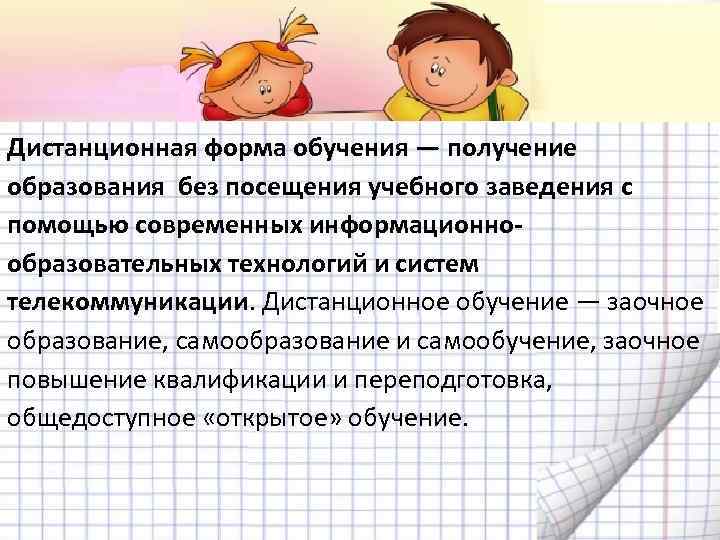 Дистанционная форма обучения — получение образования без посещения учебного заведения с помощью современных информационно-образовательных технологий и систем телекоммуникации. Дистанционное обучение — заочное образование, самообразование и самообучение, заочное повышение квалификации и переподготовка, общедоступное «открытое» обучение.